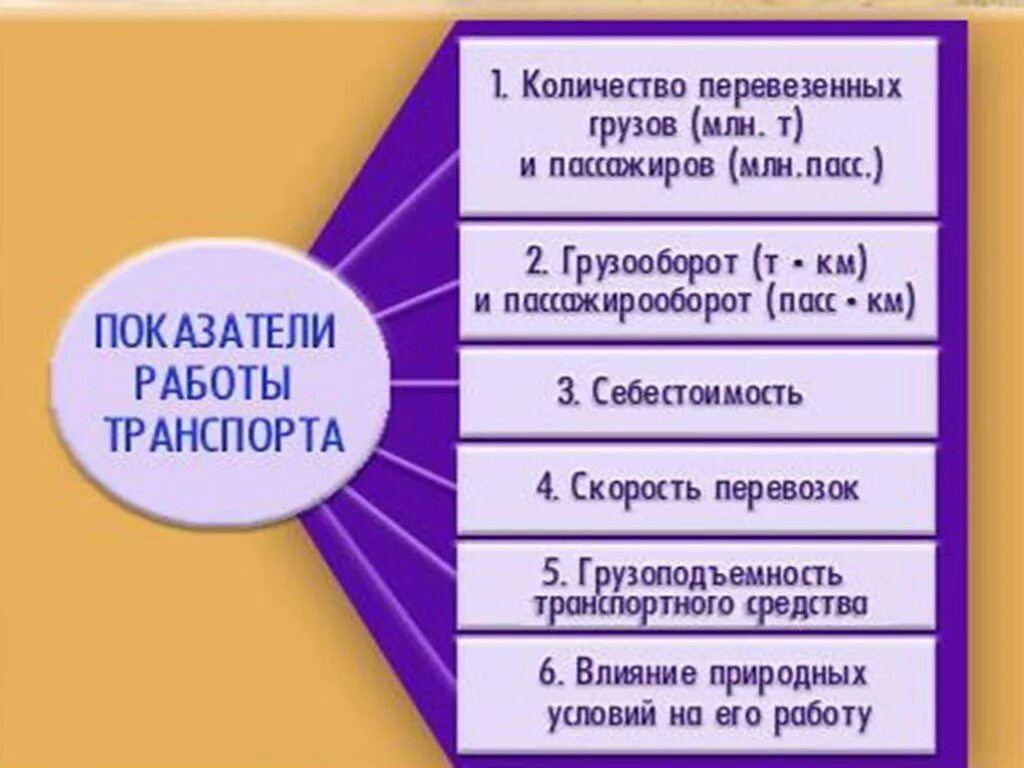 ПОКАЗАТЕЛИ РАБОТЫ ТРАНСПОРТА

1. Количество перевезенных грузов (млн. т) и пассажиров (млн.пасс.)

2. Грузооборот (т • км) и пассажирооборот (пасс • км)

3. Себестоимость

4. Скорость перевозок

5. Грузоподъемность транспортного средства

6. Влияние природных условий на его работу